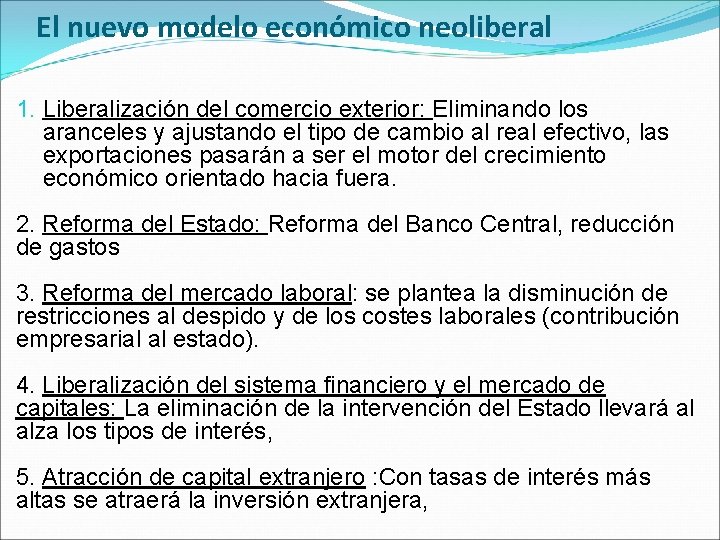 El nuevo modelo económico neoliberal

1. Liberalización del comercio exterior: Eliminando los aranceles y ajustando el tipo de cambio al real efectivo, las exportaciones pasarán a ser el motor del crecimiento económico orientado hacia fuera.

2. Reforma del Estado: Reforma del Banco Central, reducción de gastos

3. Reforma del mercado laboral: se plantea la disminución de restricciones al despido y de los costes laborales (contribución empresarial al estado).

4. Liberalización del sistema financiero y el mercado de capitales: La eliminación de la intervención del Estado llevará al alza los tipos de interés,

5. Atracción de capital extranjero :Con tasas de interés más altas se atraerá la inversión extranjera,